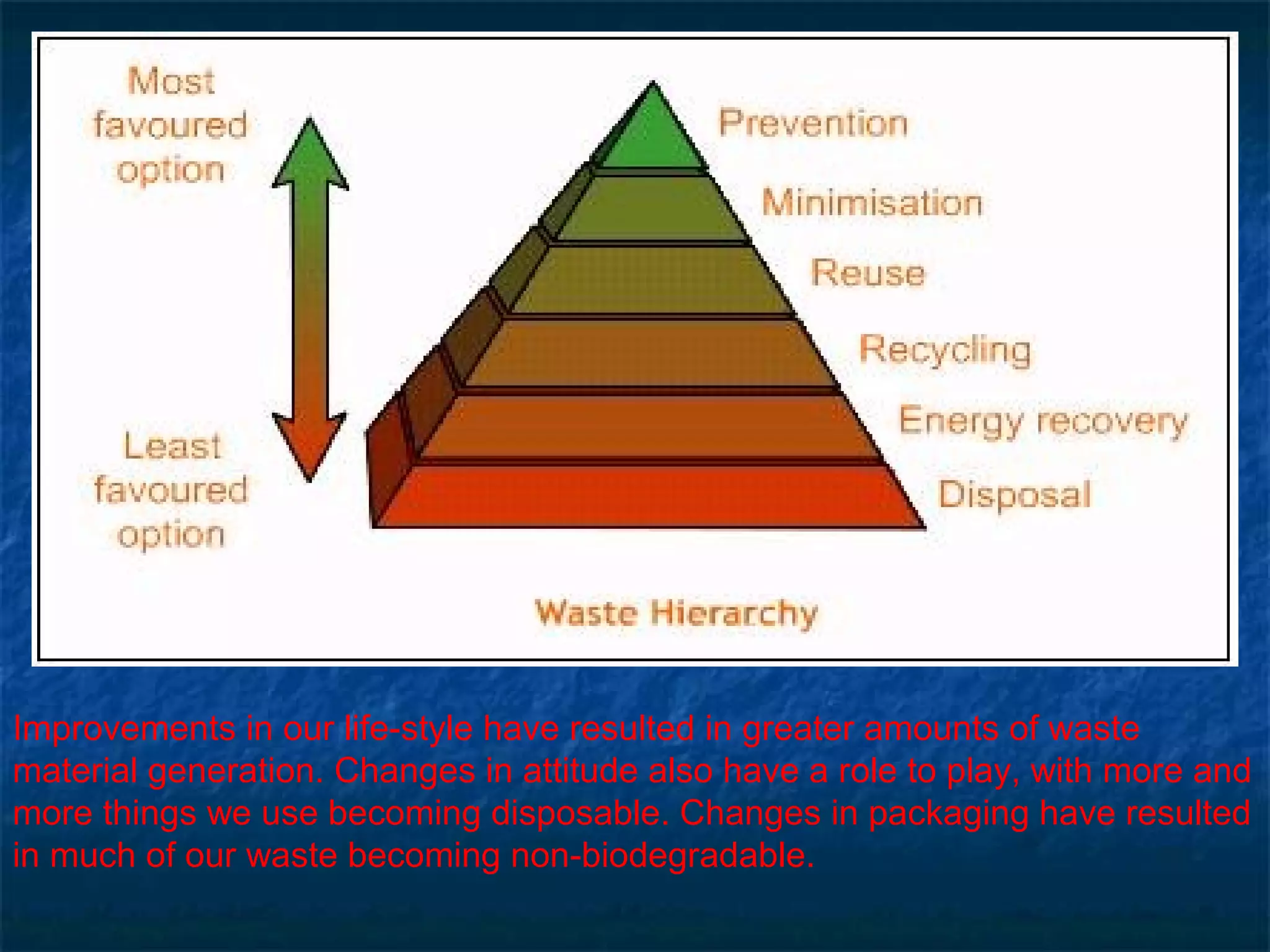 Most favoured option

Least favoured option

Prevention

Minimisation

Reuse

Recycling

Energy recovery

Disposal

Waste Hierarchy

Improvements in our life-style have resulted in greater amounts of waste material generation. Changes in attitude also have a role to play, with more and more things we use becoming disposable. Changes in packaging have resulted in much of our waste becoming non-biodegradable.